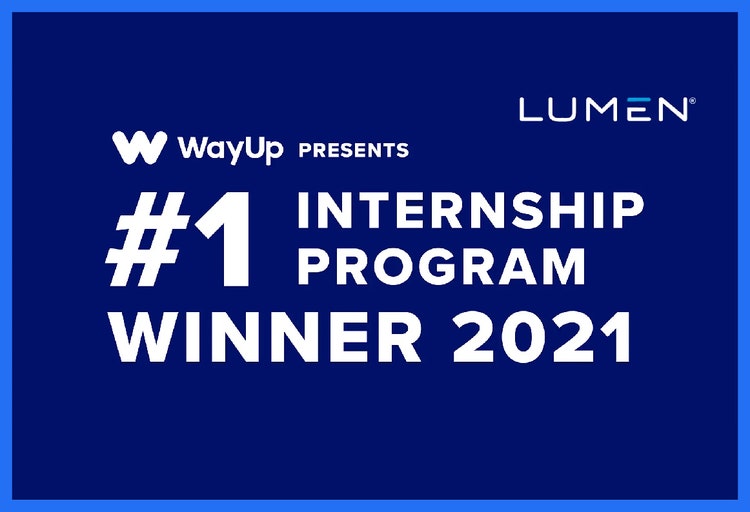 LUMEN®

WayUp PRESENTS

#1 INTERNSHIP PROGRAM

WINNER 2021